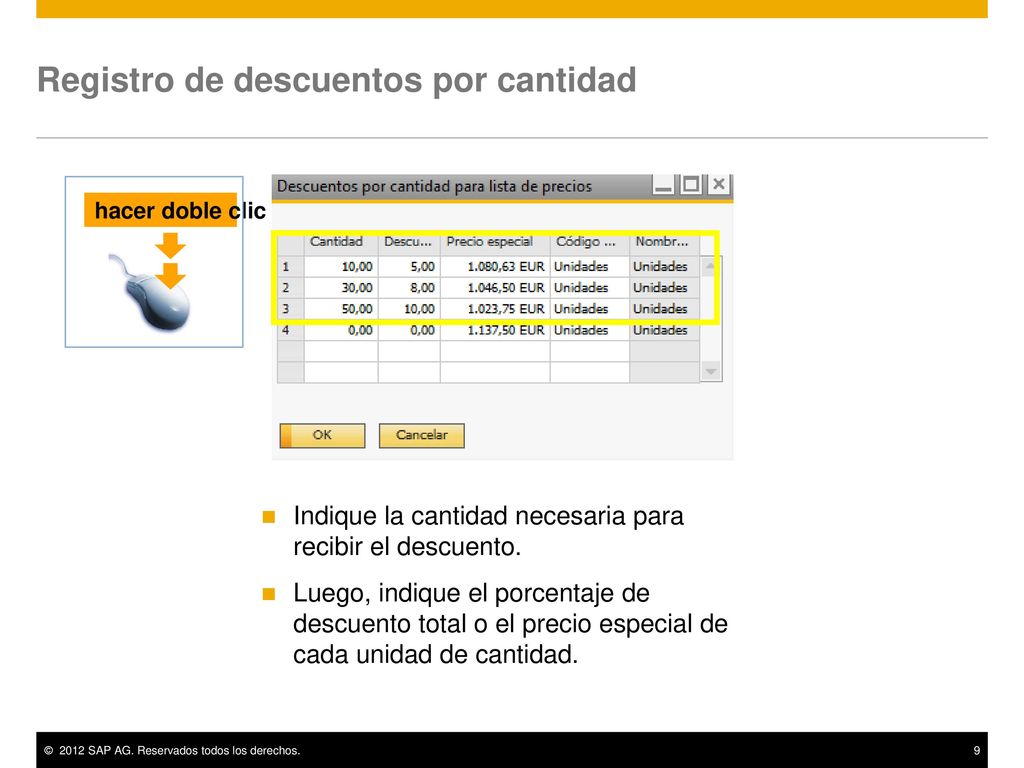 Registro de descuentos por cantidad

hacer doble clic

Descuentos por cantidad para lista de precios

| | Cantidad | Descu... | Precio especial | Código ... | Nombr... |
|---|---|---|---|---|---|
| 1 | 10,00 | 5,00 | 1.080,63 EUR | Unidades | Unidades |
| 2 | 30,00 | 8,00 | 1.046,50 EUR | Unidades | Unidades |
| 3 | 50,00 | 10,00 | 1.023,75 EUR | Unidades | Unidades |
| 4 | 0,00 | 0,00 | 1.137,50 EUR | Unidades | Unidades |

OK Cancelar

Indique la cantidad necesaria para recibir el descuento.

Luego, indique el porcentaje de descuento total o el precio especial de cada unidad de cantidad.

© 2012 SAP AG. Reservados todos los derechos. 9